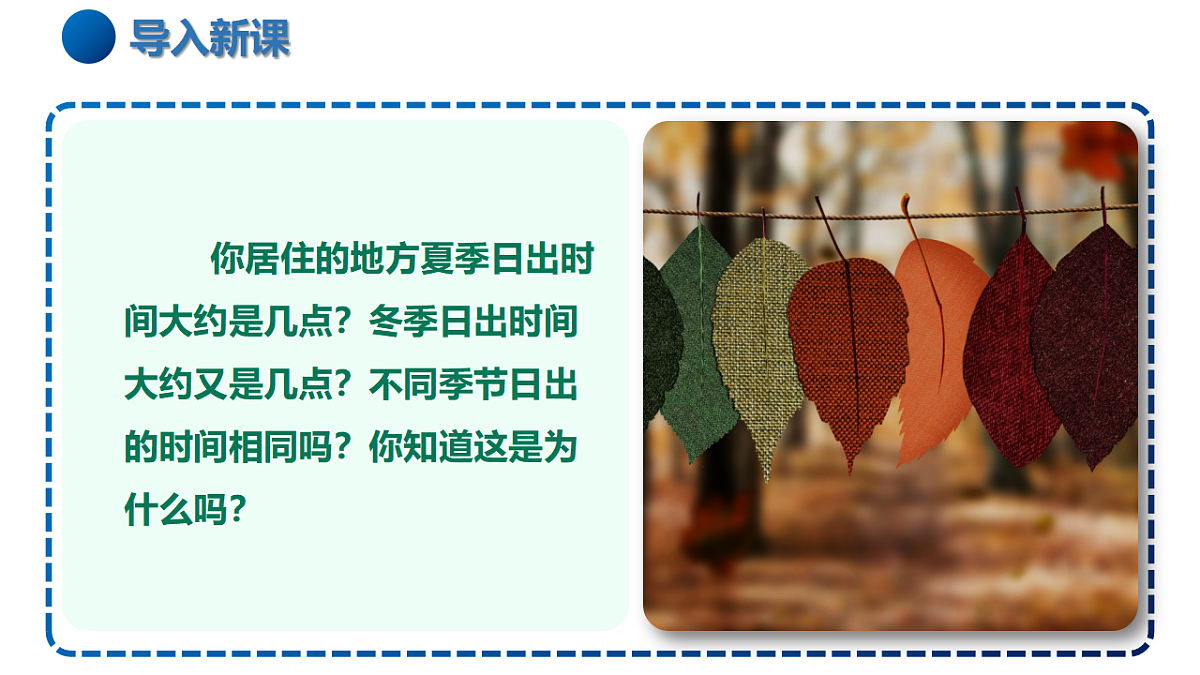 导入新课

你居住的地方夏季日出时间大约是几点？冬季日出时间大约又是几点？不同季节日出的时间相同吗？你知道这是为什么吗？